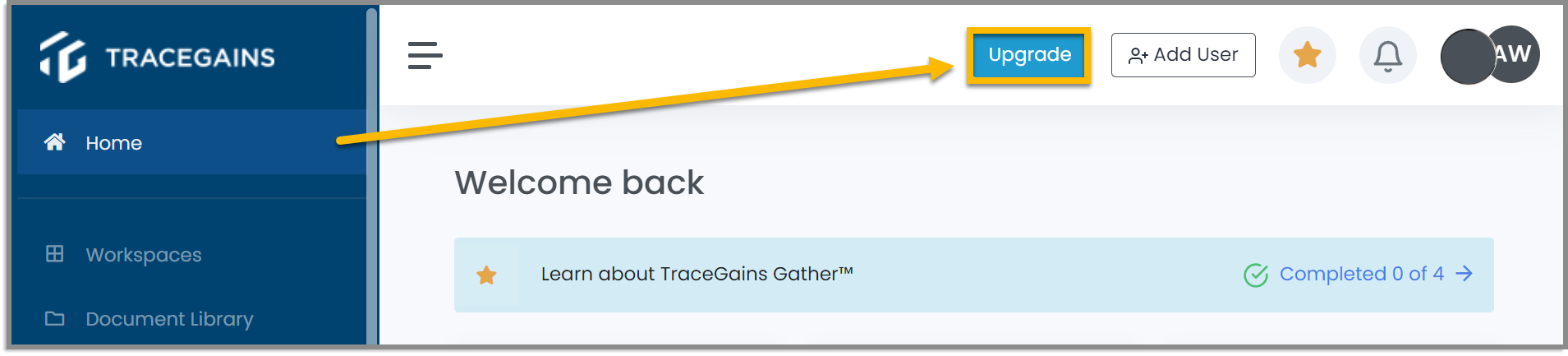 TRACEGAINS

Home

Workspaces

Document Library

Upgrade

Add User

AW

Welcome back

Learn about TraceGains Gather™

Completed 0 of 4